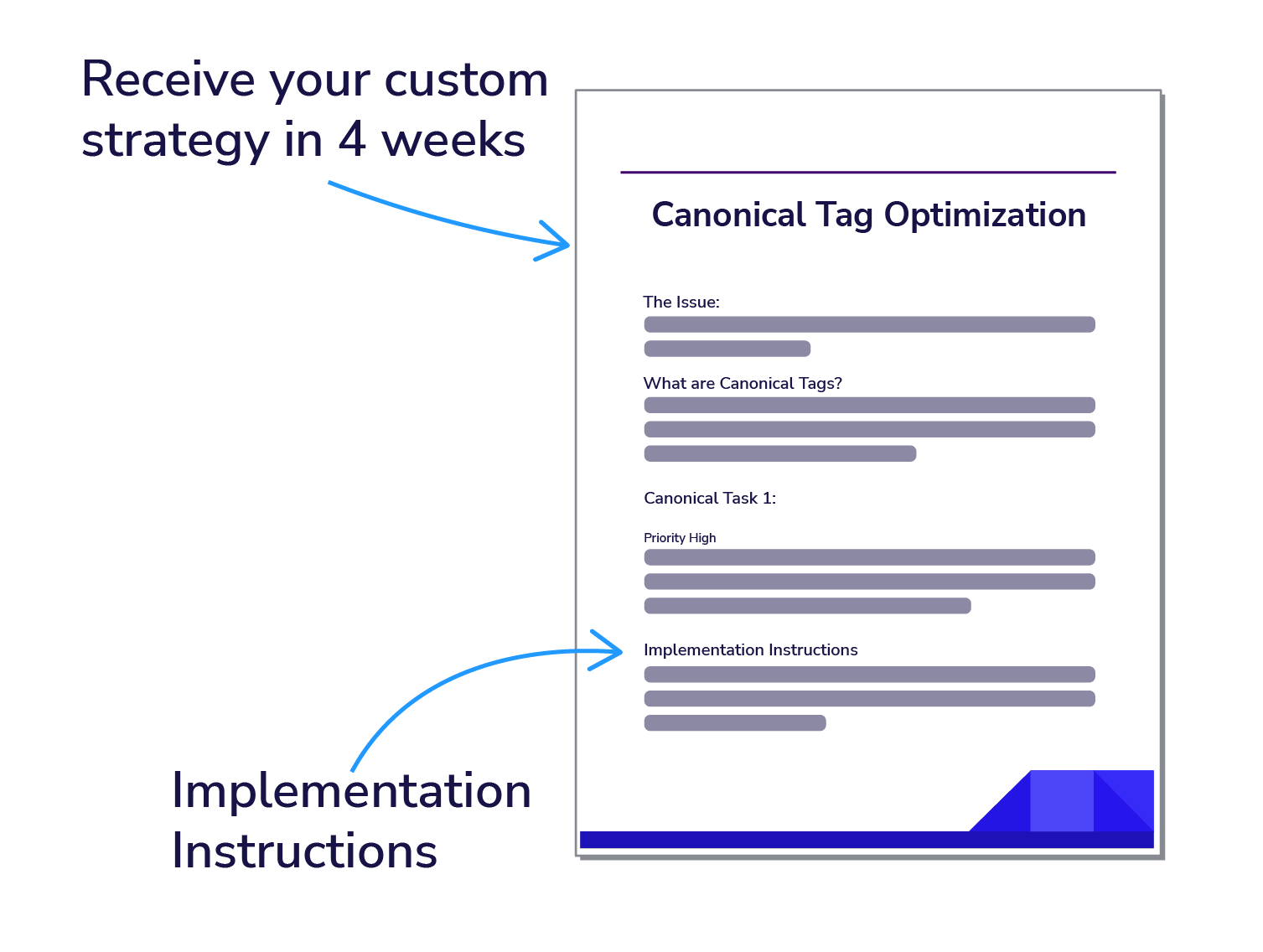 Receive your custom strategy in 4 weeks

Canonical Tag Optimization

The Issue:

What are Canonical Tags?

Canonical Task 1:

Priority High

Implementation Instructions

Implementation Instructions